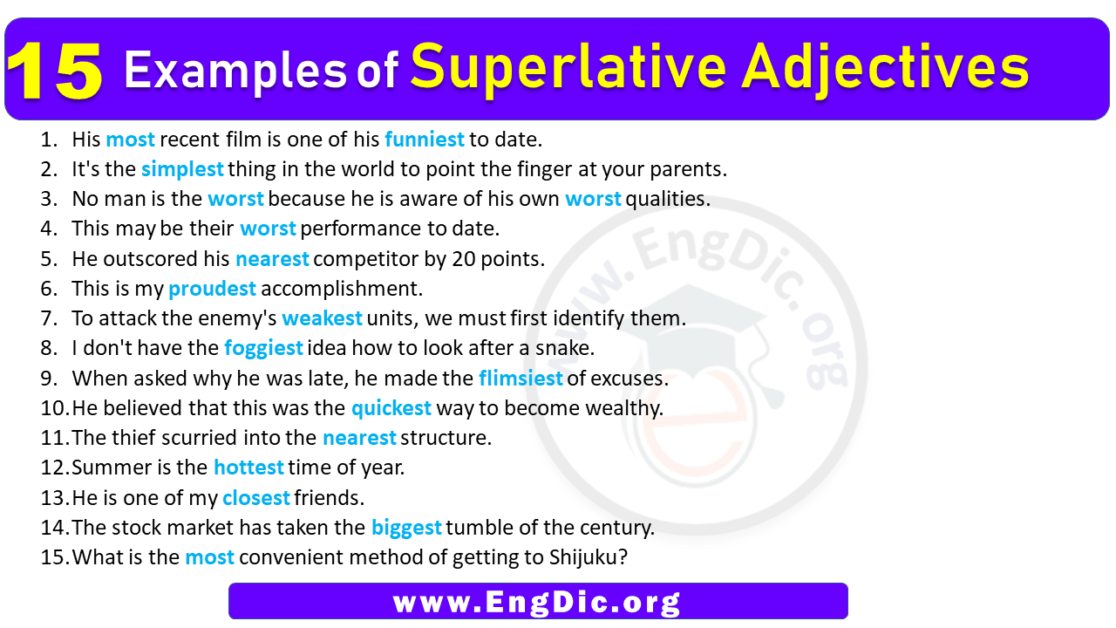 15 Examples of Superlative Adjectives

1. His most recent film is one of his funniest to date.
2. It's the simplest thing in the world to point the finger at your parents.
3. No man is the worst because he is aware of his own worst qualities.
4. This may be their worst performance to date.
5. He outscored his nearest competitor by 20 points.
6. This is my proudest accomplishment.
7. To attack the enemy's weakest units, we must first identify them.
8. I don't have the foggiest idea how to look after a snake.
9. When asked why he was late, he made the flimsiest of excuses.
10. He believed that this was the quickest way to become wealthy.
11. The thief scurried into the nearest structure.
12. Summer is the hottest time of year.
13. He is one of my closest friends.
14. The stock market has taken the biggest tumble of the century.
15. What is the most convenient method of getting to Shijuku?

www.EngDic.org

www.EngDic.org